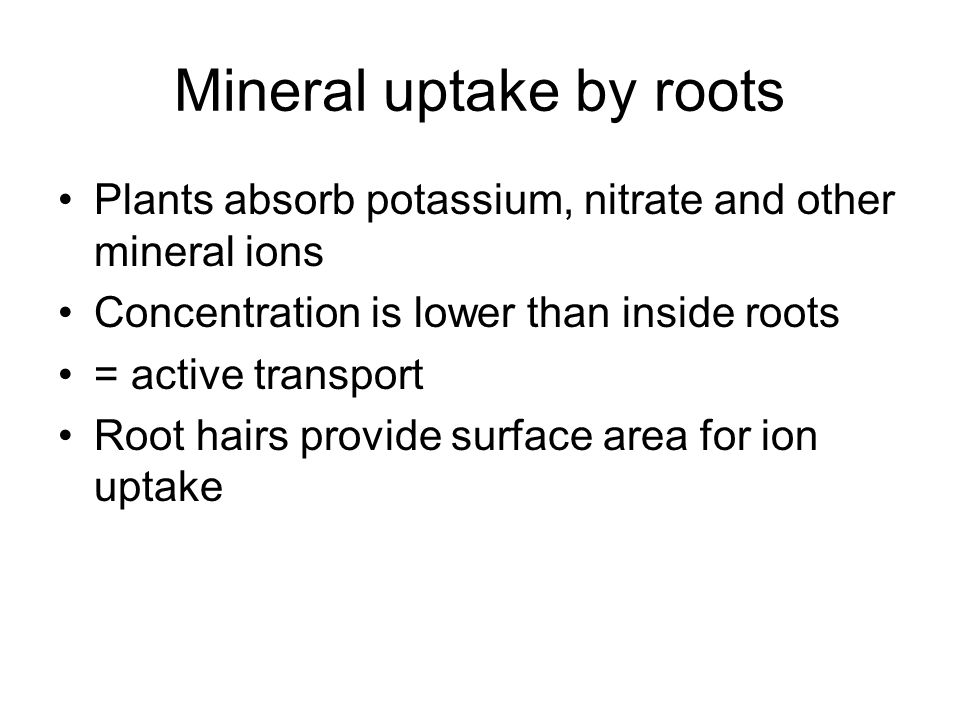 Mineral uptake by roots

• Plants absorb potassium, nitrate and other mineral ions
• Concentration is lower than inside roots
• = active transport
• Root hairs provide surface area for ion uptake